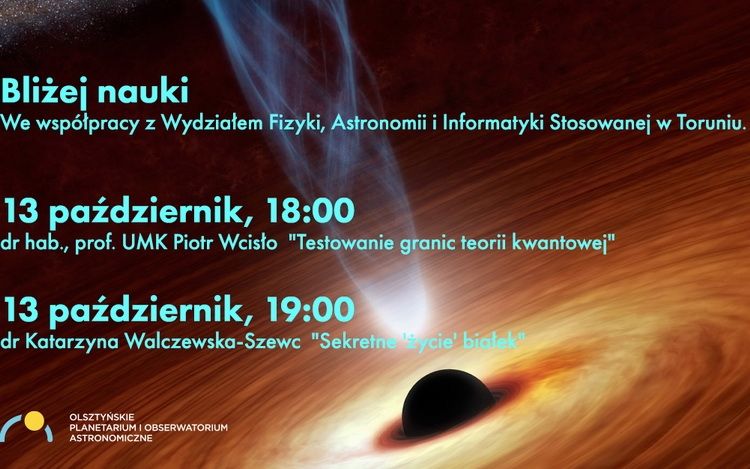 Bliżej nauki
We współpracy z Wydziałem Fizyki, Astronomii i Informatyki Stosowanej w Toruniu.

13 październik, 18:00
dr hab., prof. UMK Piotr Wcisło "Testowanie granic teorii kwantowej"

13 październik, 19:00
dr Katarzyna Walczewska-Szewc "Sekretne 'życie' białek"

OLSZTYŃSKIE PLANETARIUM I OBSERWATORIUM ASTRONOMICZNE